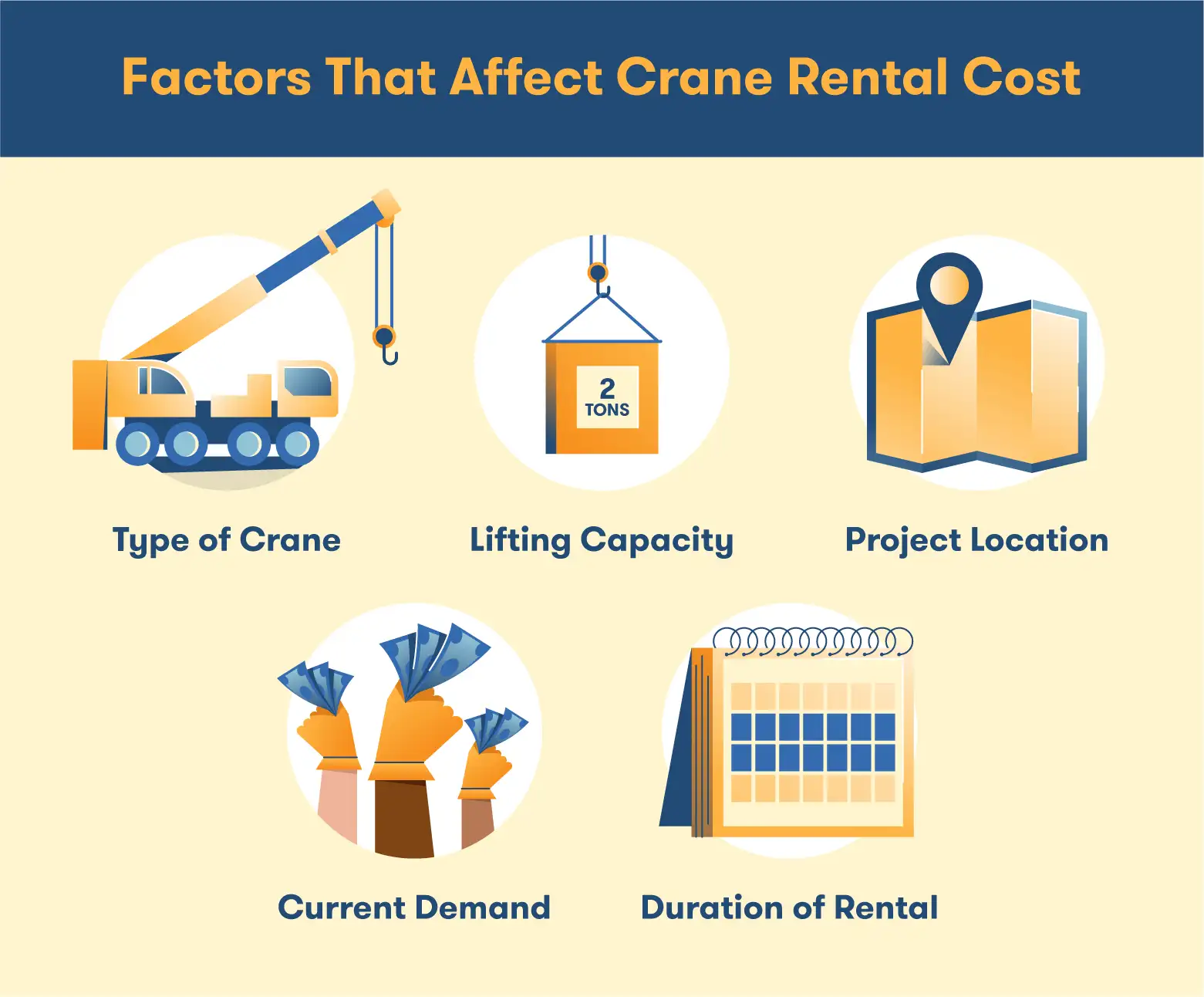 Factors That Affect Crane Rental Cost

2
TONS

Type of Crane

Lifting Capacity

Project Location

Current Demand

Duration of Rental